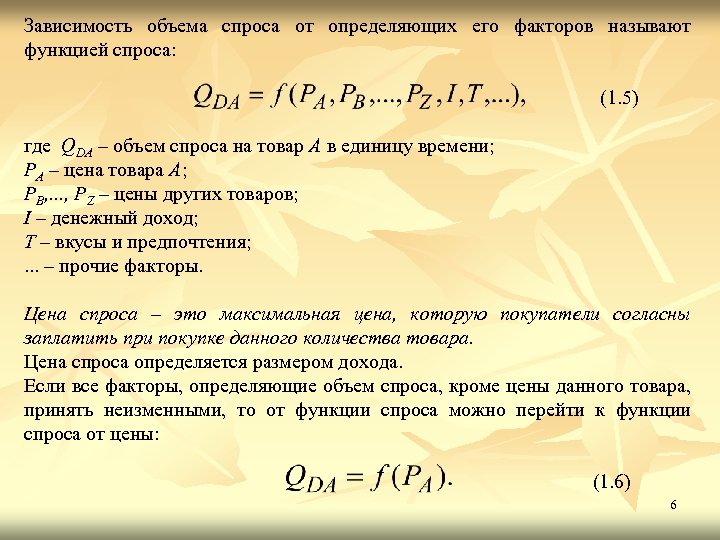 Зависимость объема спроса от определяющих его факторов называют функцией спроса:

$Q_{DA} = f(P_A, P_B, ..., P_Z, I, T, ...),$ (1.5)

где $Q_{DA}$ – объем спроса на товар $A$ в единицу времени;
$P_A$ – цена товара $A$;
$P_B$,..., $P_Z$ – цены других товаров;
$I$ – денежный доход;
$T$ – вкусы и предпочтения;
... – прочие факторы.

Цена спроса – это максимальная цена, которую покупатели согласны заплатить при покупке данного количества товара.
Цена спроса определяется размером дохода.
Если все факторы, определяющие объем спроса, кроме цены данного товара, принять неизменными, то от функции спроса можно перейти к функции спроса от цены:

$Q_{DA} = f(P_A).$ (1.6)

6